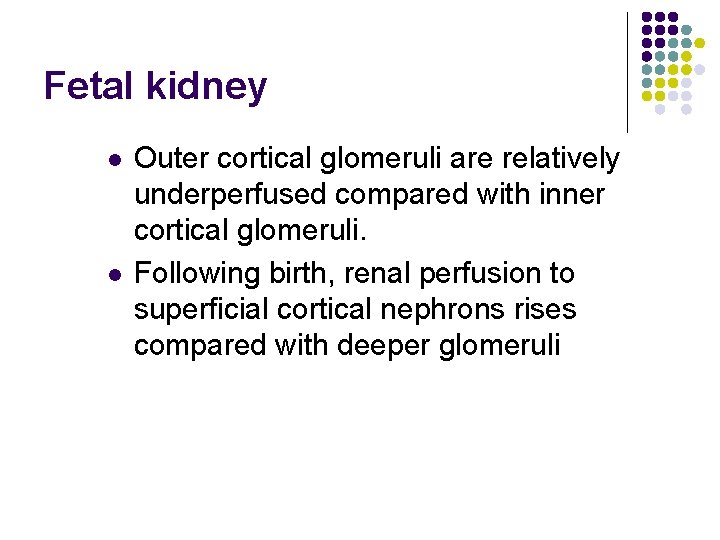 Fetal kidney

- Outer cortical glomeruli are relatively underperfused compared with inner cortical glomeruli.
- Following birth, renal perfusion to superficial cortical nephrons rises compared with deeper glomeruli